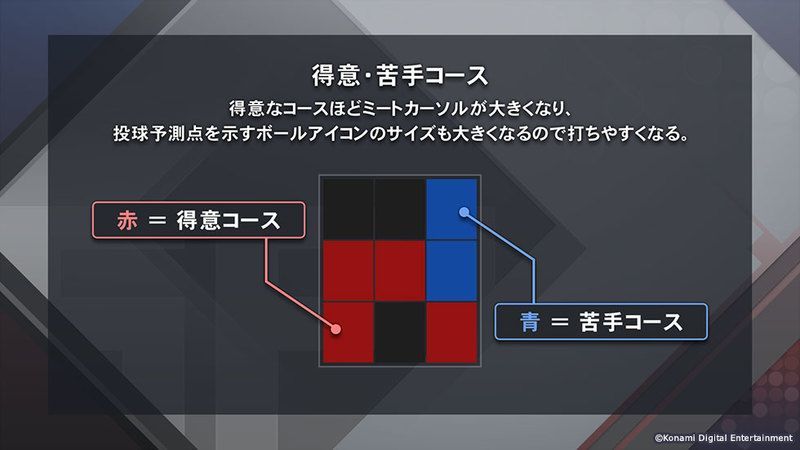 得意･苦手コース

得意なコースほどミートカーソルが大きくなり、
投球予測点を示すボールアイコンのサイズも大きくなるので打ちやすくなる。

赤 ＝ 得意コース

青 ＝ 苦手コース

©Konami Digital Entertainment